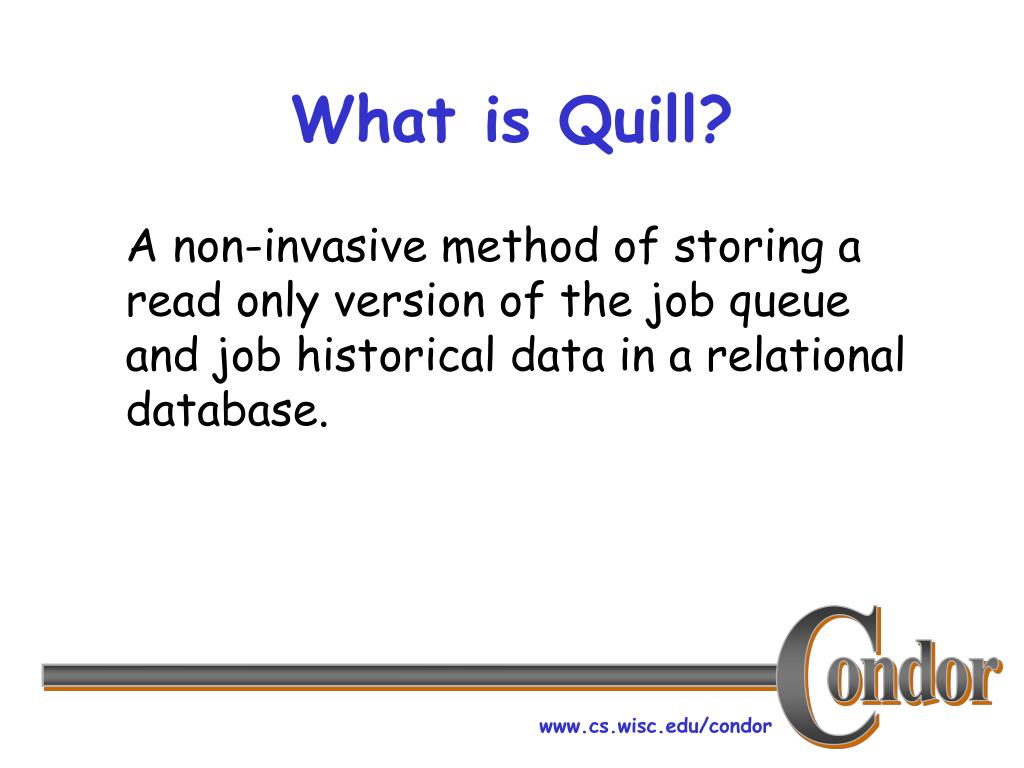 What is Quill?

A non-invasive method of storing a read only version of the job queue and job historical data in a relational database.

Condor

www.cs.wisc.edu/condor